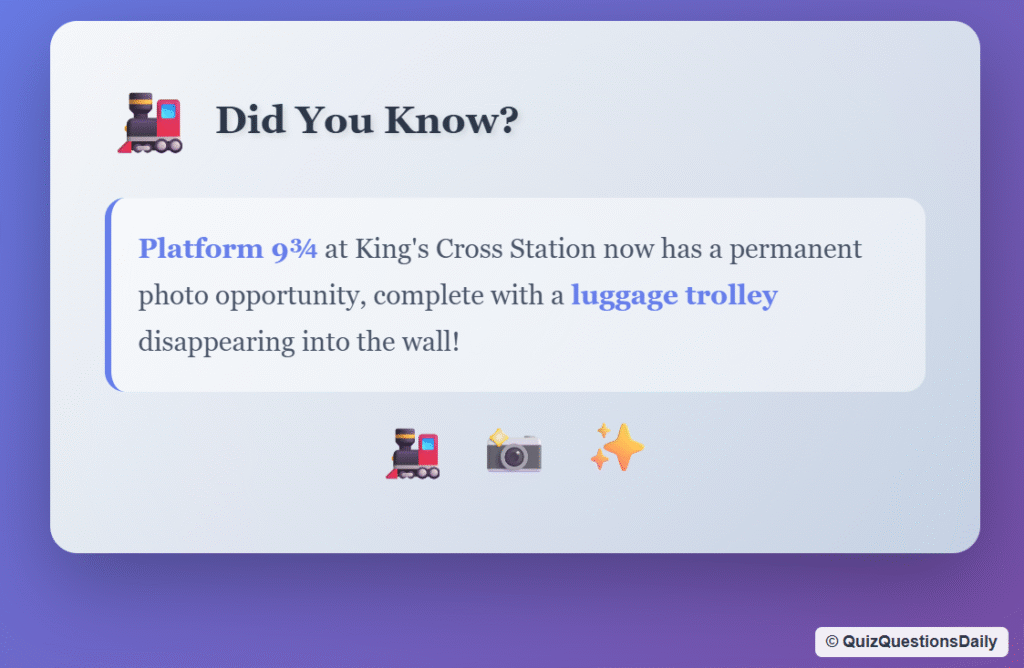 Did You Know?

Platform 9¾ at King's Cross Station now has a permanent photo opportunity, complete with a luggage trolley disappearing into the wall!

© QuizQuestionsDaily